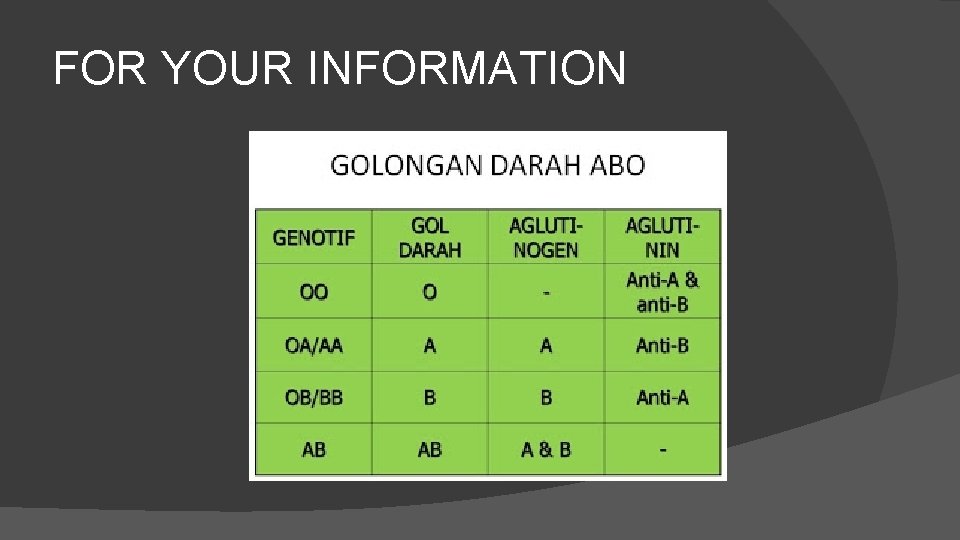 FOR YOUR INFORMATION

GOLONGAN DARAH ABO

| GENOTIF | GOL DARAH | AGLUTINOGEN | AGLUTININ |
|---|---|---|---|
| OO | O | - | Anti-A & anti-B |
| OA/AA | A | A | Anti-B |
| OB/BB | B | B | Anti-A |
| AB | AB | A & B | - |